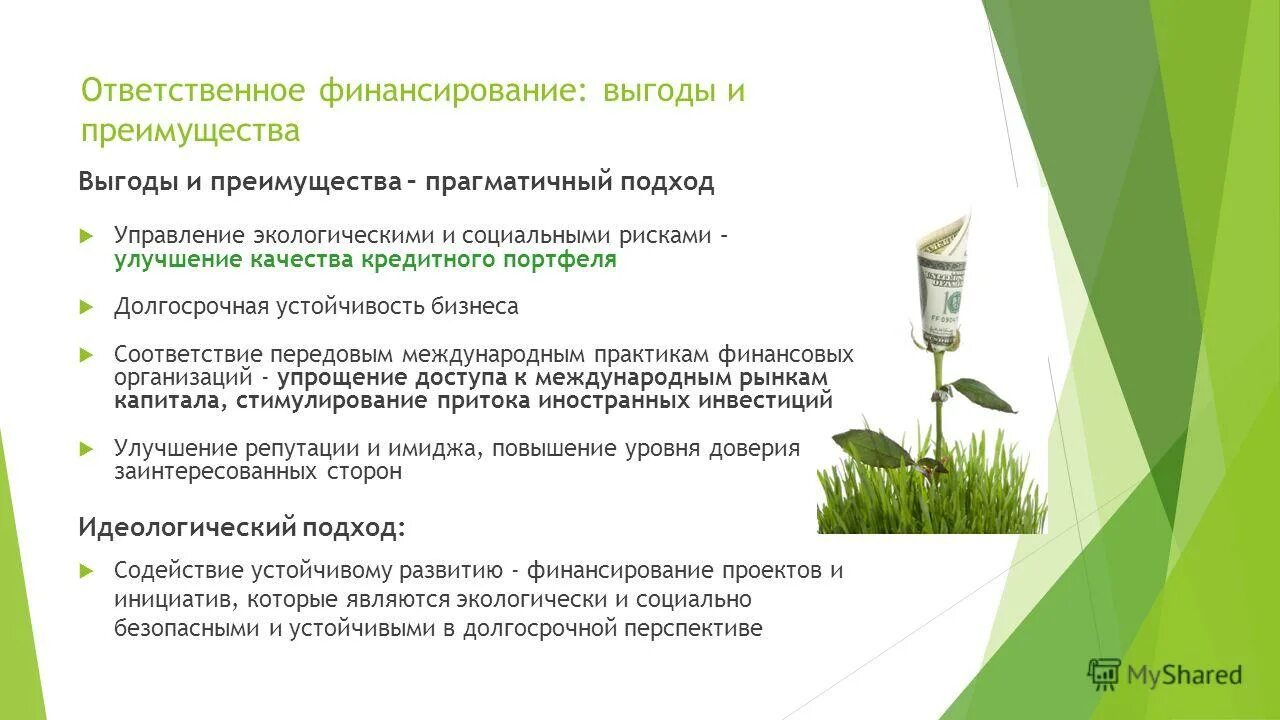 Ответственное финансирование: выгоды и преимущества

Выгоды и преимущества – прагматичный подход

Управление экологическими и социальными рисками – улучшение качества кредитного портфеля

Долгосрочная устойчивость бизнеса

Соответствие передовым международным практикам финансовых организаций - упрощение доступа к международным рынкам капитала, стимулирование притока иностранных инвестиций

Улучшение репутации и имиджа, повышение уровня доверия заинтересованных сторон

Идеологический подход:

Содействие устойчивому развитию - финансирование проектов и инициатив, которые являются экологически и социально безопасными и устойчивыми в долгосрочной перспективе

MyShared